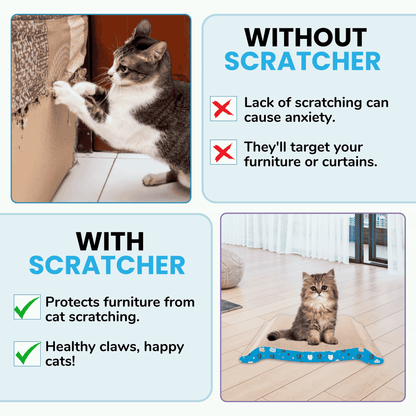 WITHOUT SCRATCHER

Lack of scratching can cause anxiety.

They'll target your furniture or curtains.

WITH SCRATCHER

Protects furniture from cat scratching.

Healthy claws, happy cats!